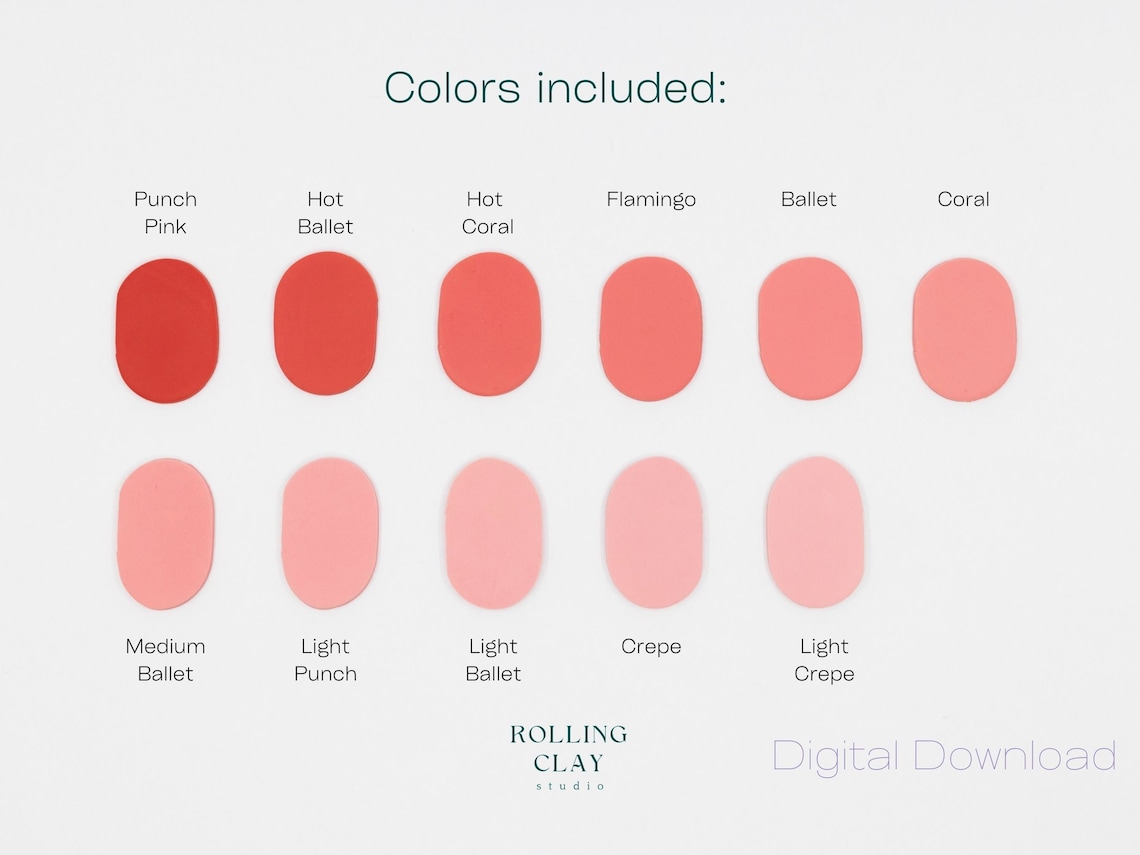 Colors included:

Punch Pink

Hot Ballet

Hot Coral

Flamingo

Ballet

Coral

Medium Ballet

Light Punch

Light Ballet

Crepe

Light Crepe

ROLLING CLAY studio

Digital Download